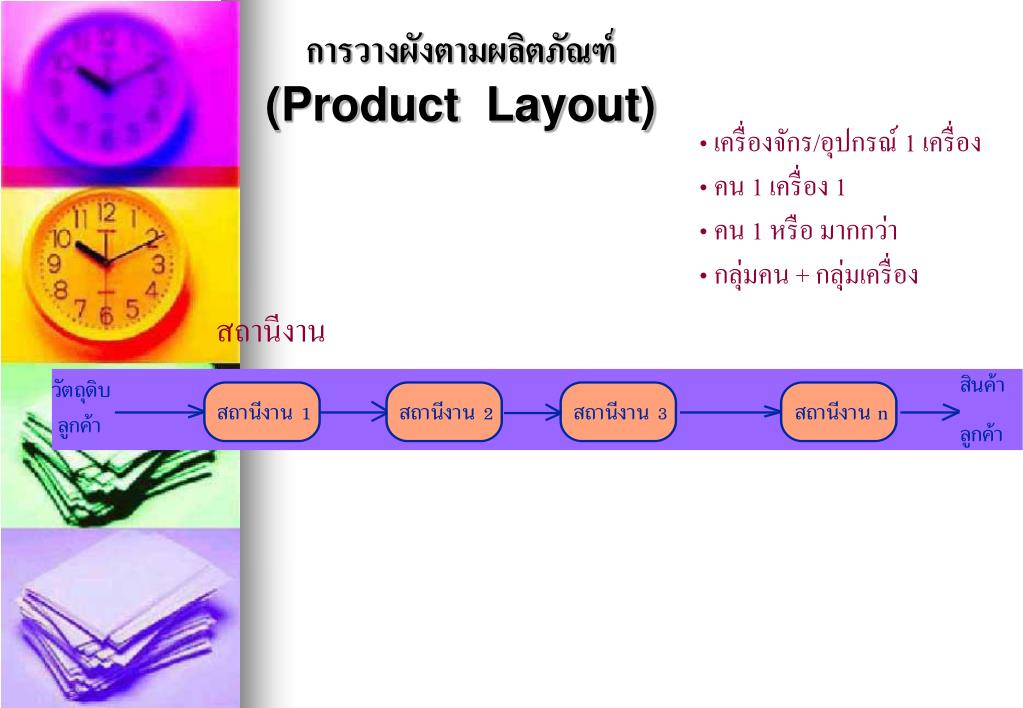 การวางผังตามผลิตภัณฑ์
(Product Layout)

• เครื่องจักร/อุปกรณ์ 1 เครื่อง
• คน 1 เครื่อง 1
• คน 1 หรือ มากกว่า
• กลุ่มคน + กลุ่มเครื่อง

สถานีงาน

วัตถุดิบ
ลูกค้า

สถานีงาน 1

สถานีงาน 2

สถานีงาน 3

สถานีงาน n

สินค้า
ลูกค้า